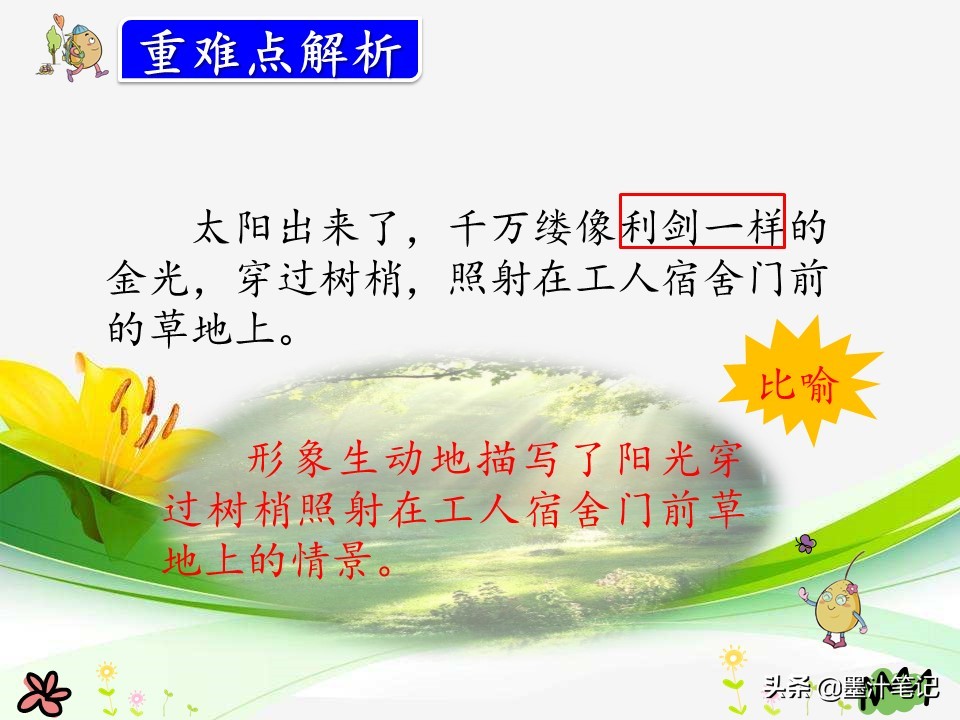 重难点解析

太阳出来了，千万缕像利剑一样的金光，穿过树梢，照射在工人宿舍门前的草地上。

比喻

形象生动地描写了阳光穿过树梢照射在工人宿舍门前草地上的情景。

头条 @墨汁笔记